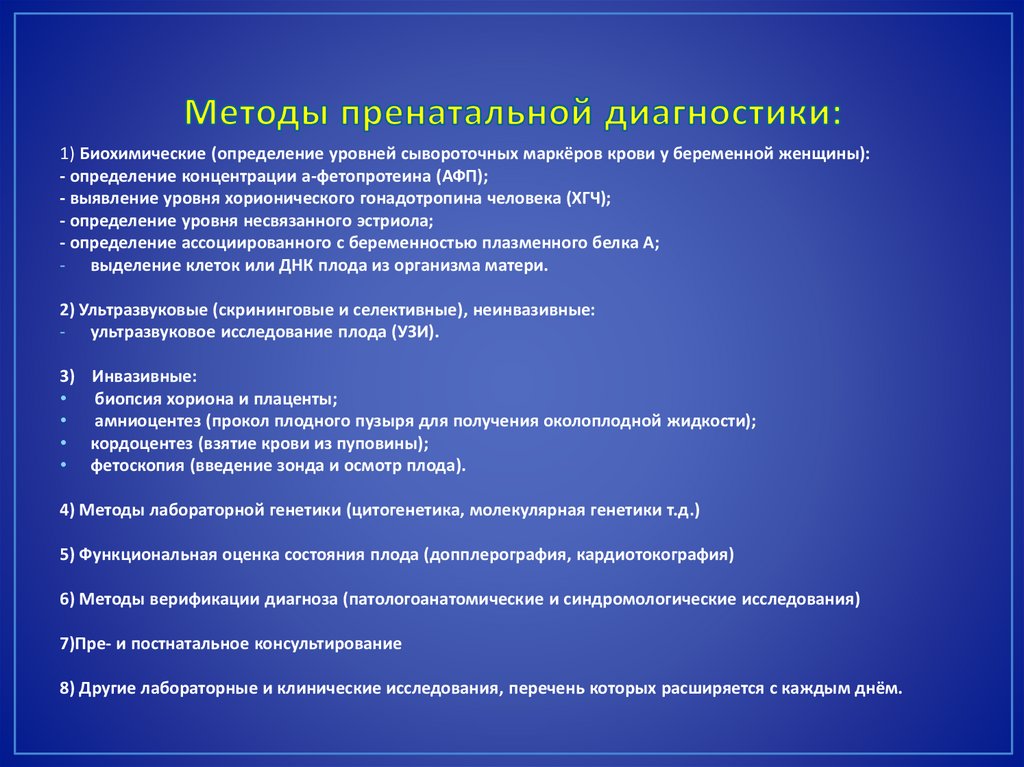 Методы пренатальной диагностики:

1) Биохимические (определение уровней сывороточных маркёров крови у беременной женщины):
- определение концентрации а-фетопротеина (АФП);
- выявление уровня хорионического гонадотропина человека (ХГЧ);
- определение уровня несвязанного эстриола;
- определение ассоциированного с беременностью плазменного белка А;
- выделение клеток или ДНК плода из организма матери.

2) Ультразвуковые (скрининговые и селективные), неинвазивные:
- ультразвуковое исследование плода (УЗИ).

3) Инвазивные:
• биопсия хориона и плаценты;
• амниоцентез (прокол плодного пузыря для получения околоплодной жидкости);
• кордоцентез (взятие крови из пуповины);
• фетоскопия (введение зонда и осмотр плода).

4) Методы лабораторной генетики (цитогенетика, молекулярная генетики т.д.)

5) Функциональная оценка состояния плода (допплерография, кардиотокография)

6) Методы верификации диагноза (патологоанатомические и синдромологические исследования)

7)Пре- и постнатальное консультирование

8) Другие лабораторные и клинические исследования, перечень которых расширяется с каждым днём.